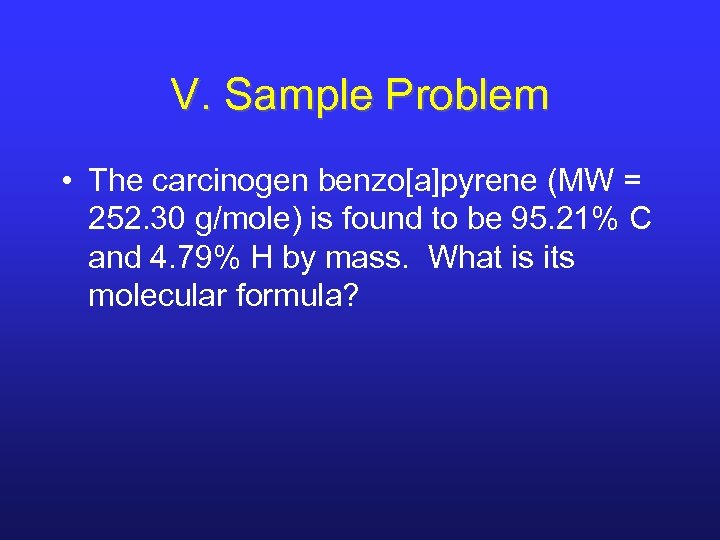 V. Sample Problem

• The carcinogen benzo[a]pyrene (MW = 252.30 g/mole) is found to be 95.21% C and 4.79% H by mass. What is its molecular formula?